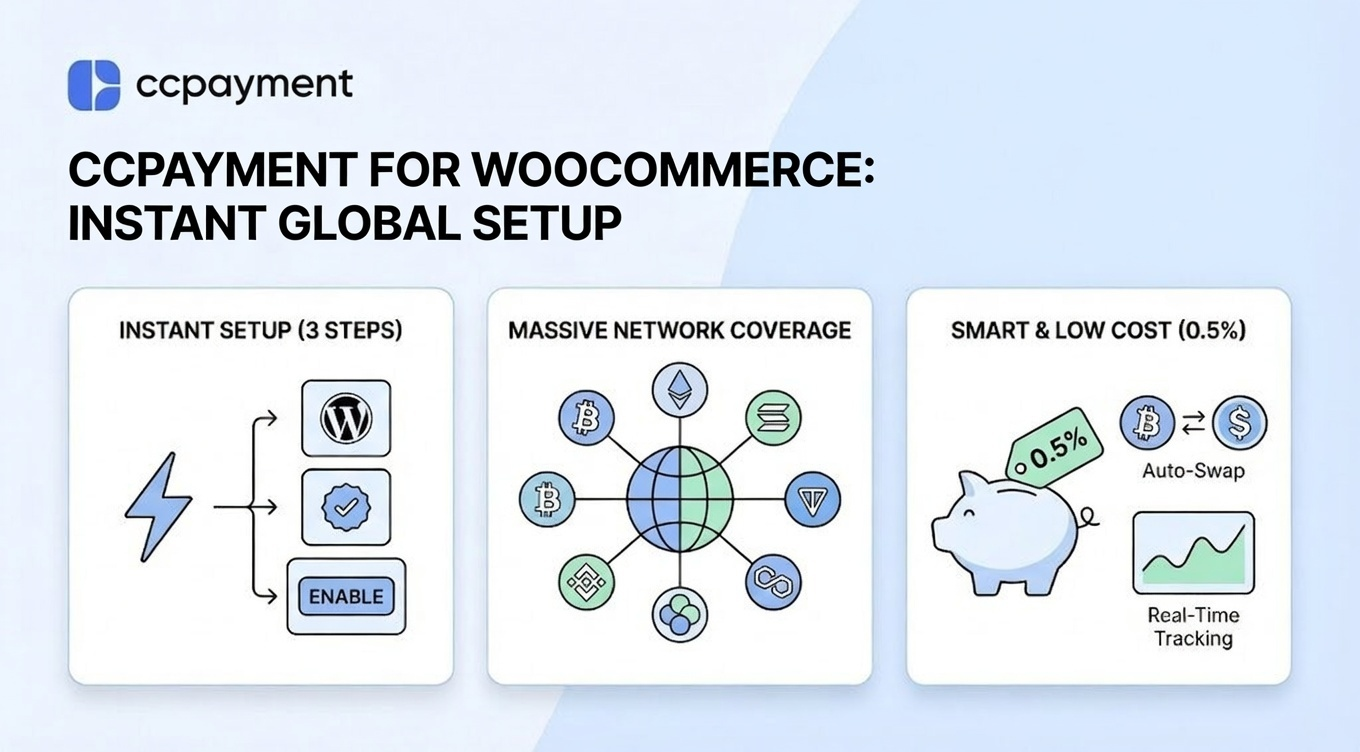 ccpayment

CCPAYMENT FOR WOOCOMMERCE: INSTANT GLOBAL SETUP

INSTANT SETUP (3 STEPS)

ENABLE

MASSIVE NETWORK COVERAGE

SMART & LOW COST (0.5%)

0.5%

Auto-Swap

Real-Time Tracking